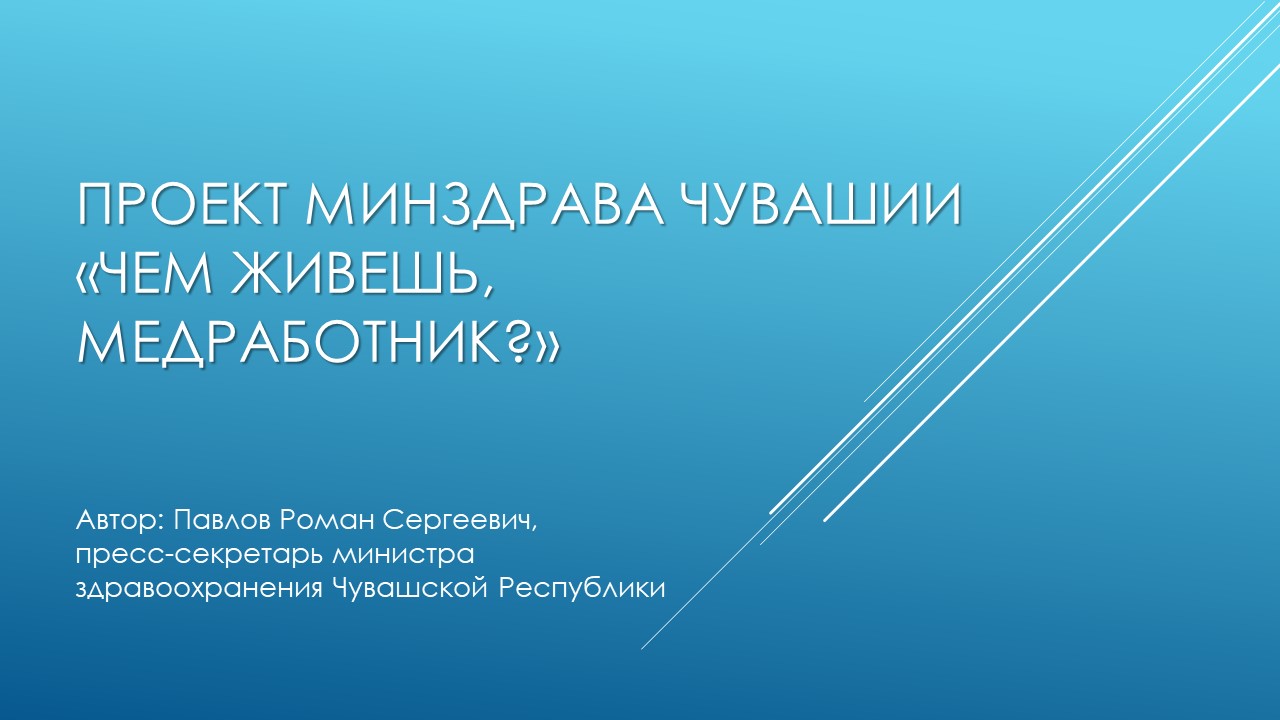 ПРОЕКТ МИНЗДРАВА ЧУВАШИИ «ЧЕМ ЖИВЕШЬ, МЕДРАБОТНИК?»

Автор: Павлов Роман Сергеевич, пресс-секретарь министра здравоохранения Чувашской Республики